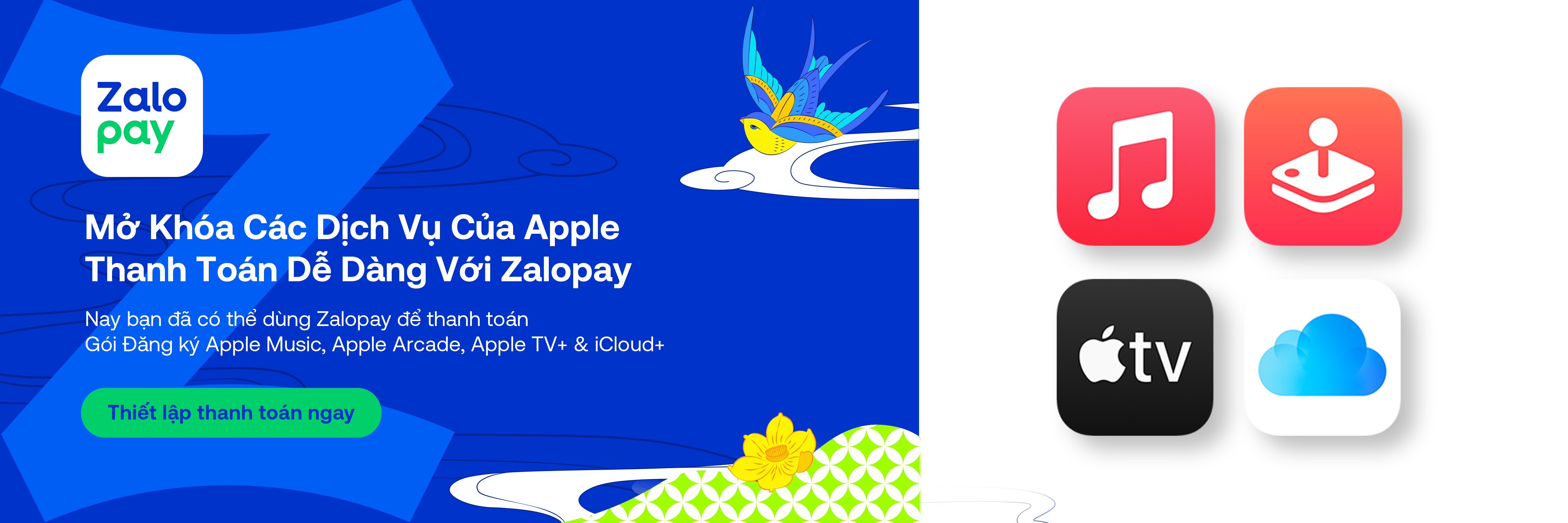 Zalo
pay

Mở Khóa Các Dịch Vụ Của Apple
Thanh Toán Dễ Dàng Với Zalopay

Nay bạn đã có thể dùng Zalopay để thanh toán
Gói Đăng ký Apple Music, Apple Arcade, Apple TV+ & iCloud+

Thiết lập thanh toán ngay

tv